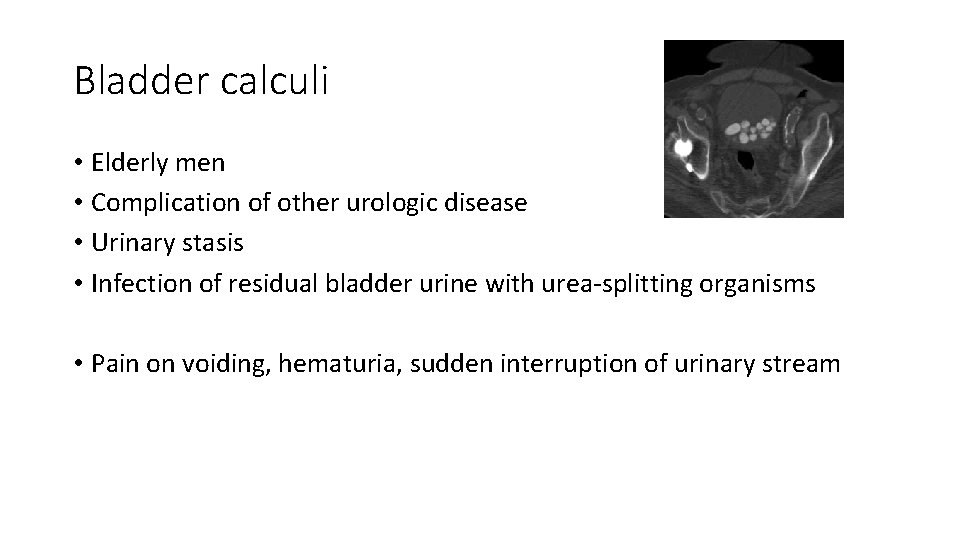 Bladder calculi

• Elderly men
• Complication of other urologic disease
• Urinary stasis
• Infection of residual bladder urine with urea-splitting organisms

• Pain on voiding, hematuria, sudden interruption of urinary stream